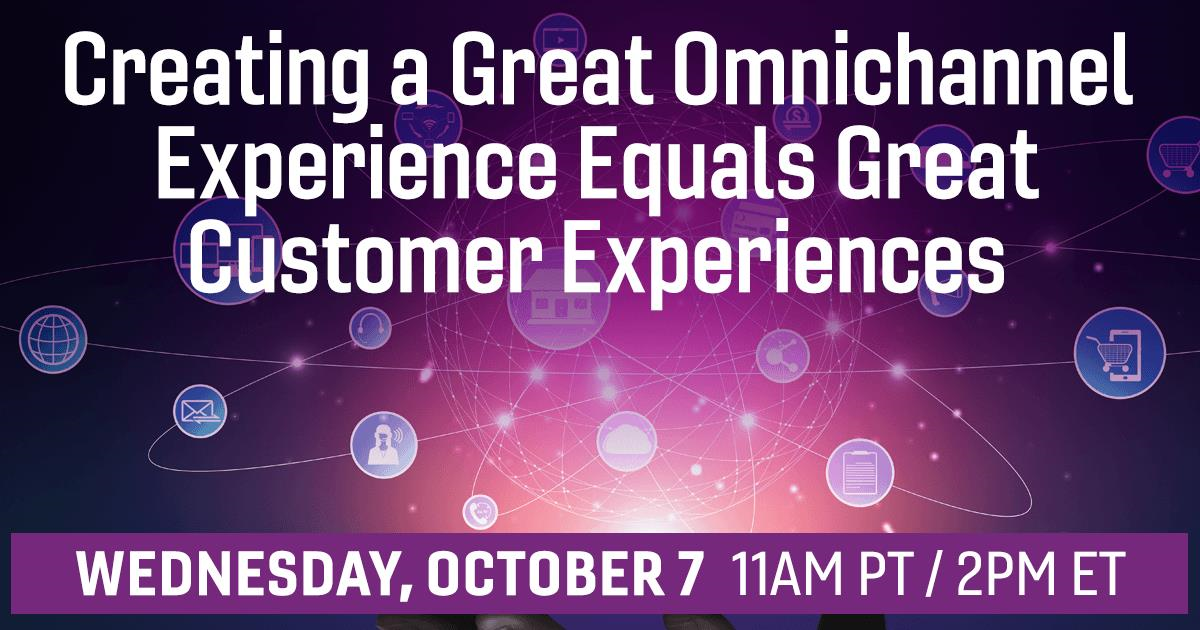 Creating a Great Omnichannel Experience Equals Great Customer Experiences

WEDNESDAY, OCTOBER 7 11AM PT / 2PM ET